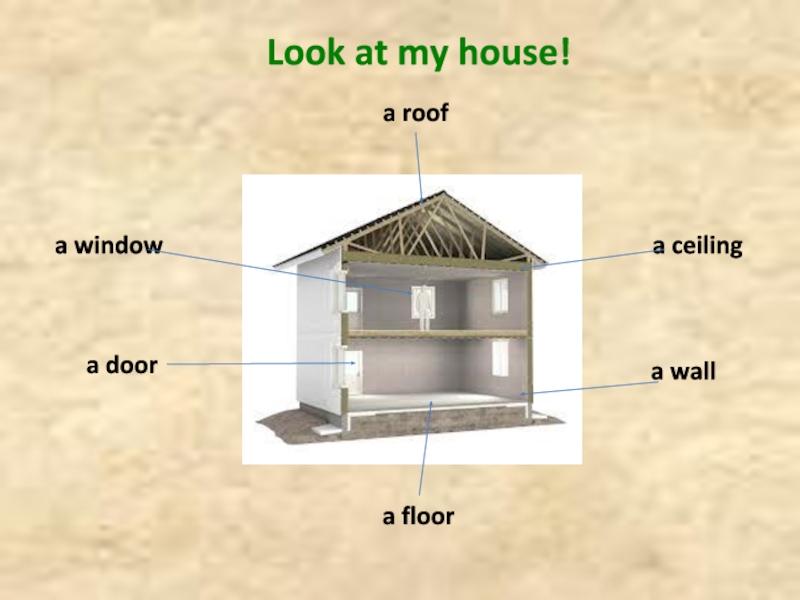 Look at my house!

a roof

a window

a ceiling

a door

a wall

a floor